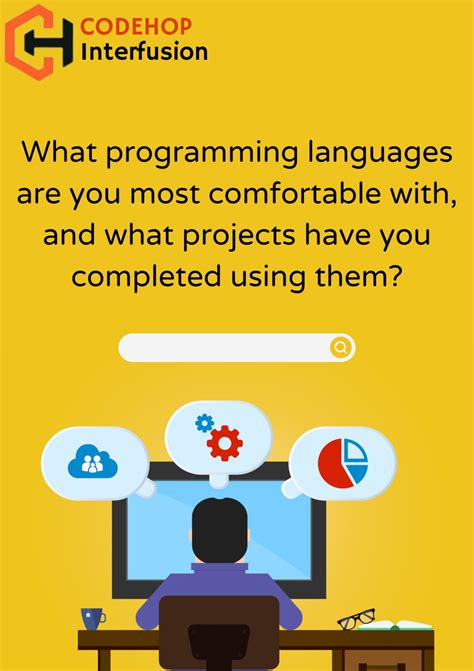 CODEHOP
Interfusion

What programming languages are you most comfortable with, and what projects have you completed using them?